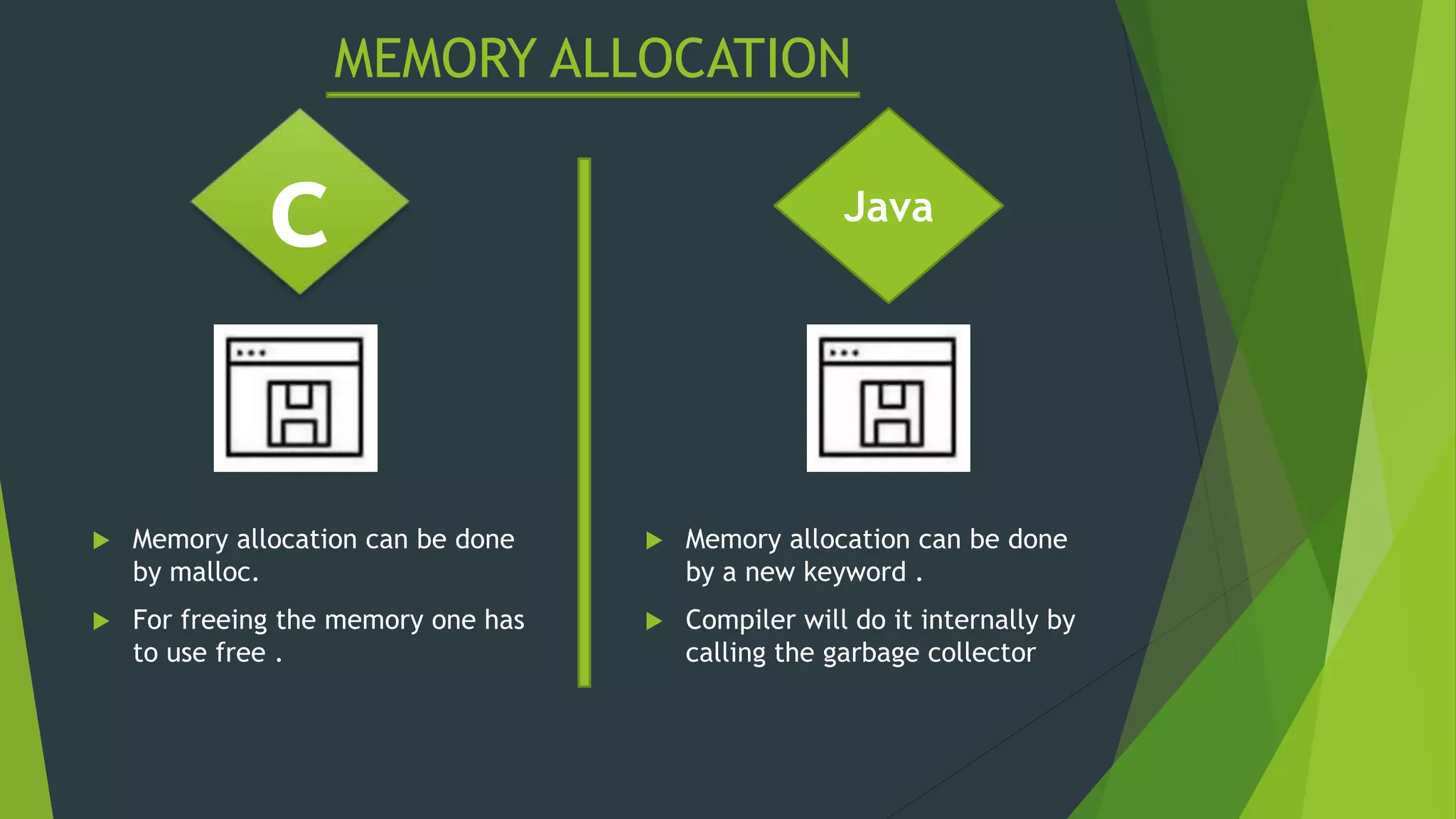 MEMORY ALLOCATION

C

Memory allocation can be done by malloc.

For freeing the memory one has to use free .

Java

Memory allocation can be done by a new keyword .

Compiler will do it internally by calling the garbage collector